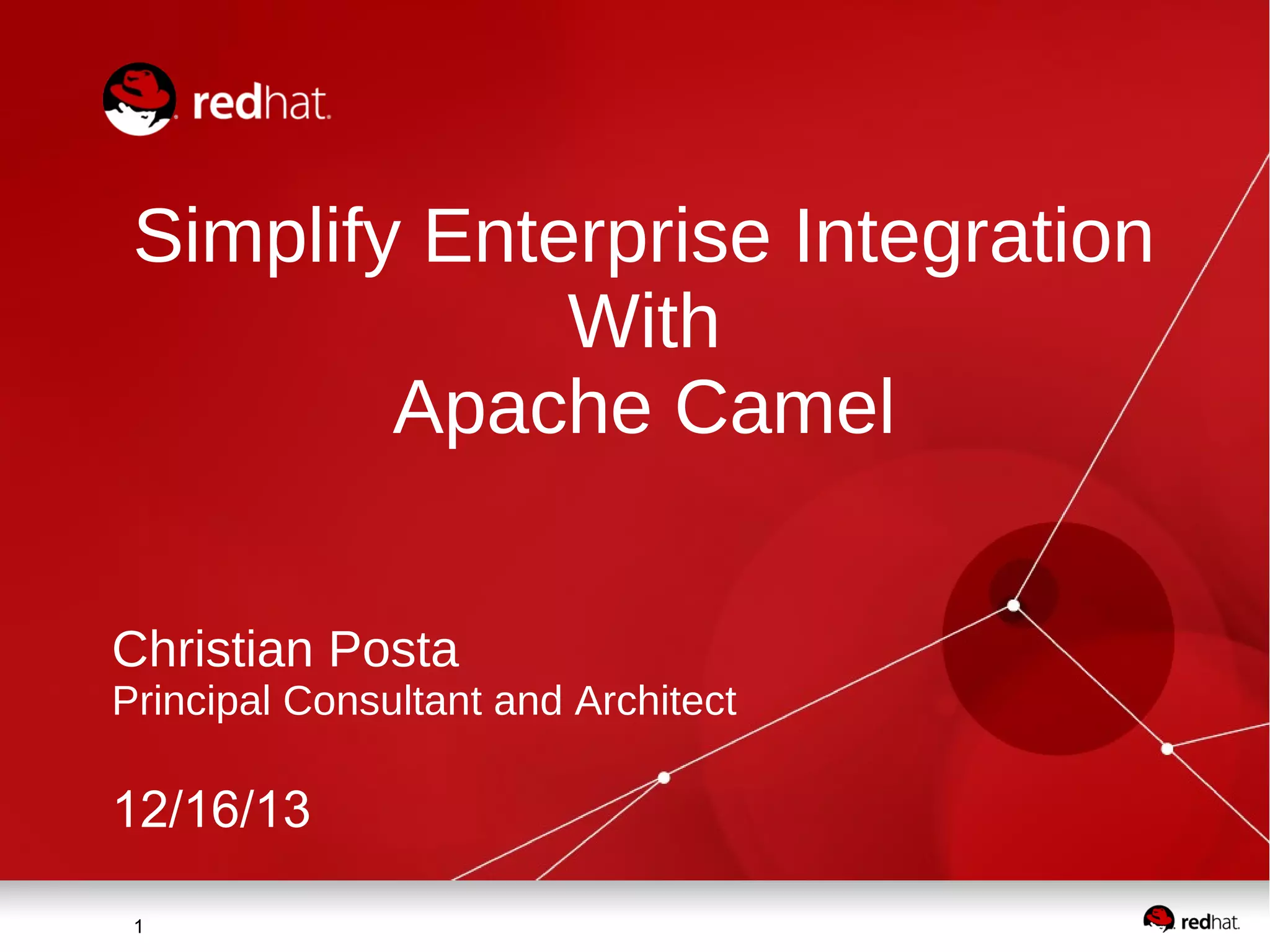 redhat.

Simplify Enterprise Integration
With
Apache Camel

Christian Posta
Principal Consultant and Architect

12/16/13

1

redhat.